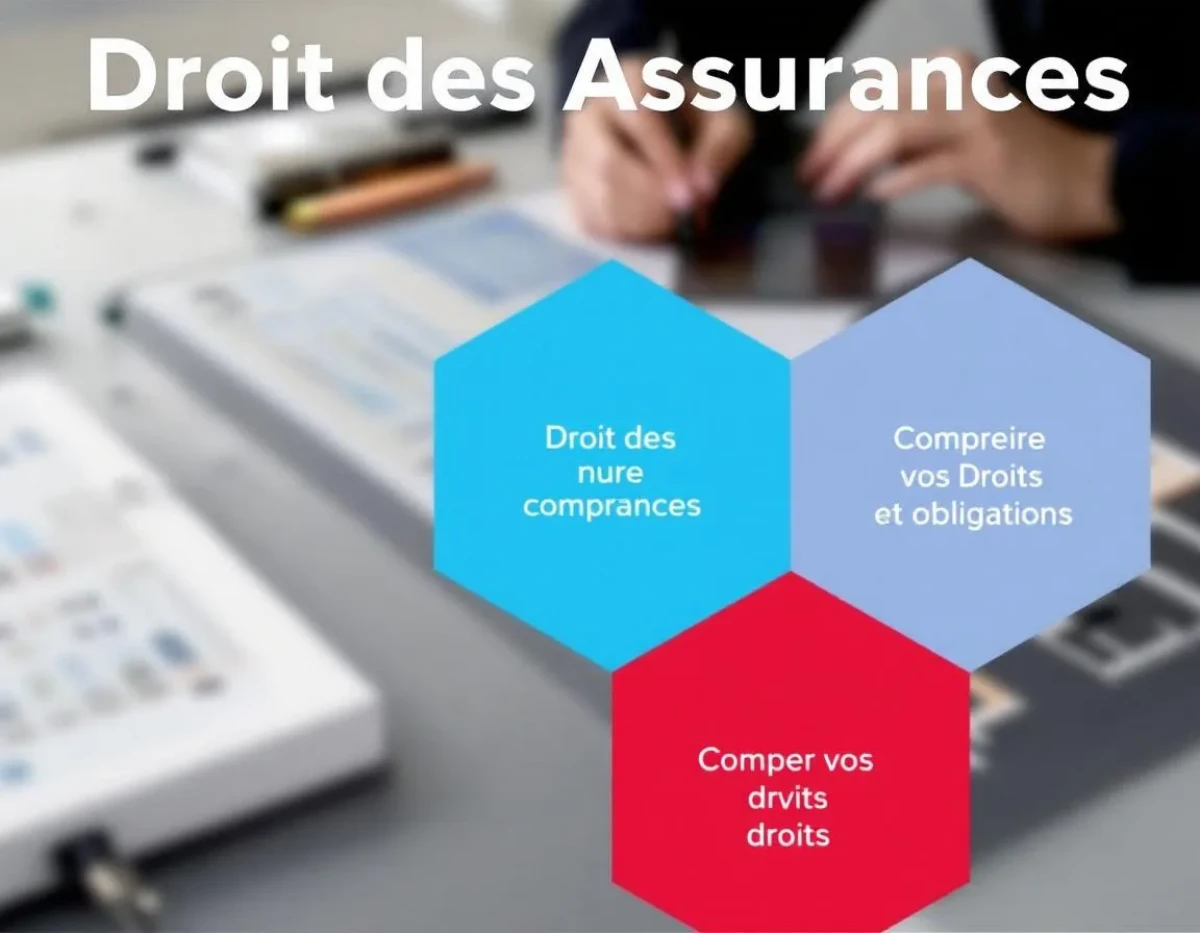 Droit des Assurances

Droit des nure comprances

Compreire vos Droits et obligations

Comper vos drvits droits